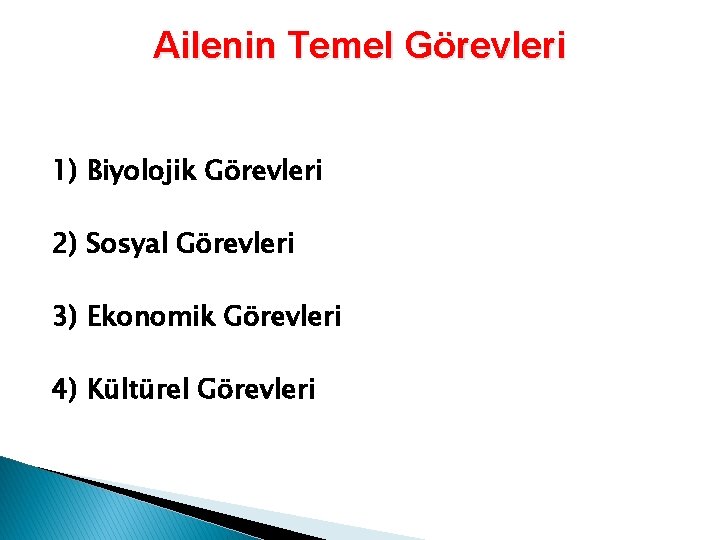 Ailenin Temel Görevleri

1) Biyolojik Görevleri

2) Sosyal Görevleri

3) Ekonomik Görevleri

4) Kültürel Görevleri